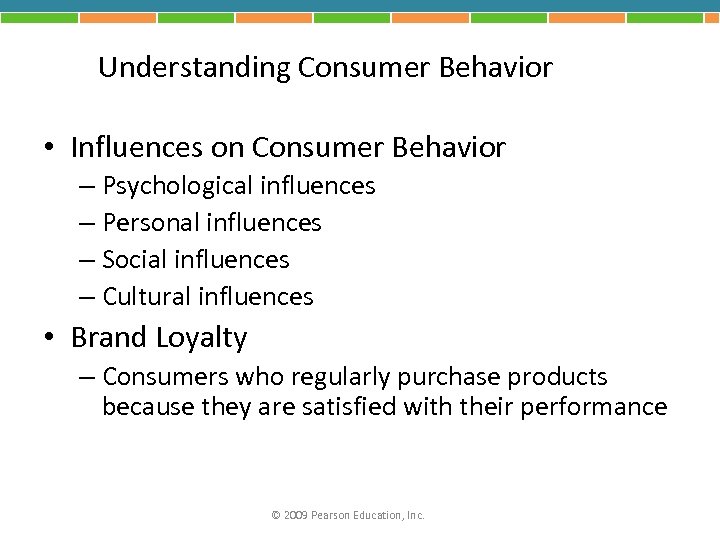 Understanding Consumer Behavior

• Influences on Consumer Behavior
– Psychological influences
– Personal influences
– Social influences
– Cultural influences

• Brand Loyalty
– Consumers who regularly purchase products because they are satisfied with their performance

© 2009 Pearson Education, Inc.